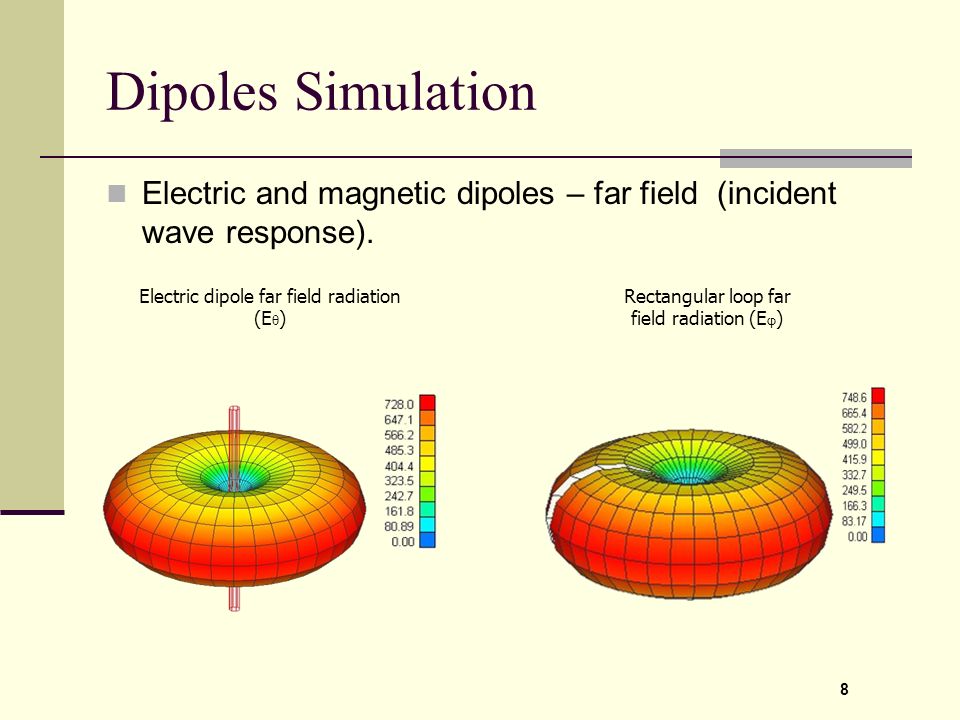 Dipoles Simulation

Electric and magnetic dipoles – far field (incident wave response).

Electric dipole far field radiation ($E_\theta$)

728.0
647.1
566.2
485.3
404.4
323.5
242.7
161.8
80.89
0.00

Rectangular loop far field radiation ($E_\varphi$)

748.6
665.4
582.2
499.0
415.9
332.7
249.5
166.3
83.17
0.00

8